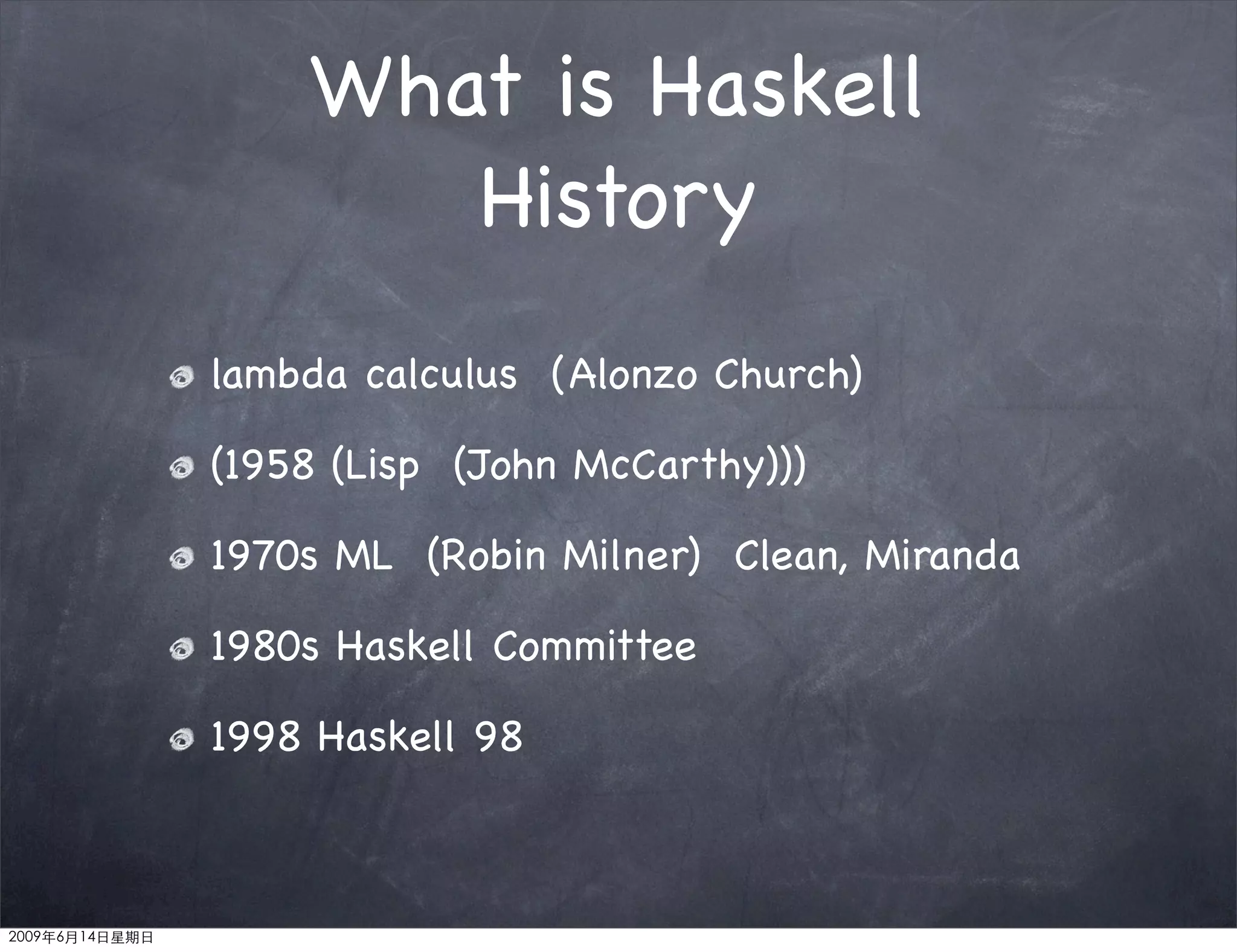 What is Haskell
History

lambda calculus (Alonzo Church)

(1958 (Lisp (John McCarthy)))

1970s ML (Robin Milner) Clean, Miranda

1980s Haskell Committee

1998 Haskell 98

2009年6月14日星期日